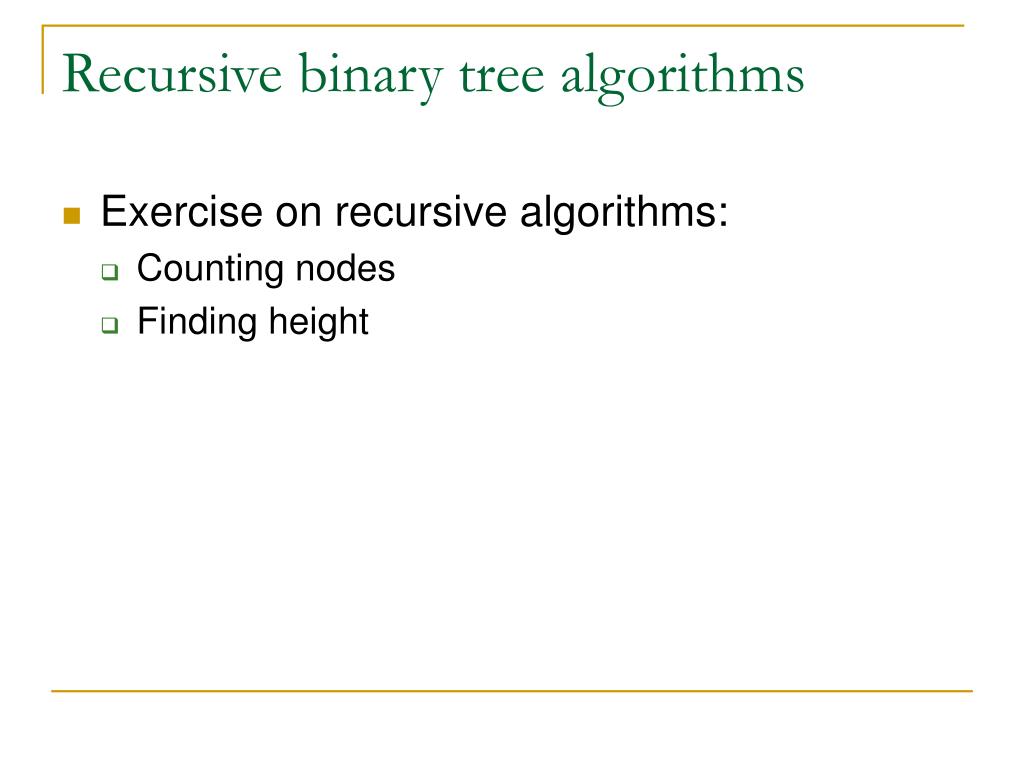 Recursive binary tree algorithms

Exercise on recursive algorithms:

Counting nodes

Finding height